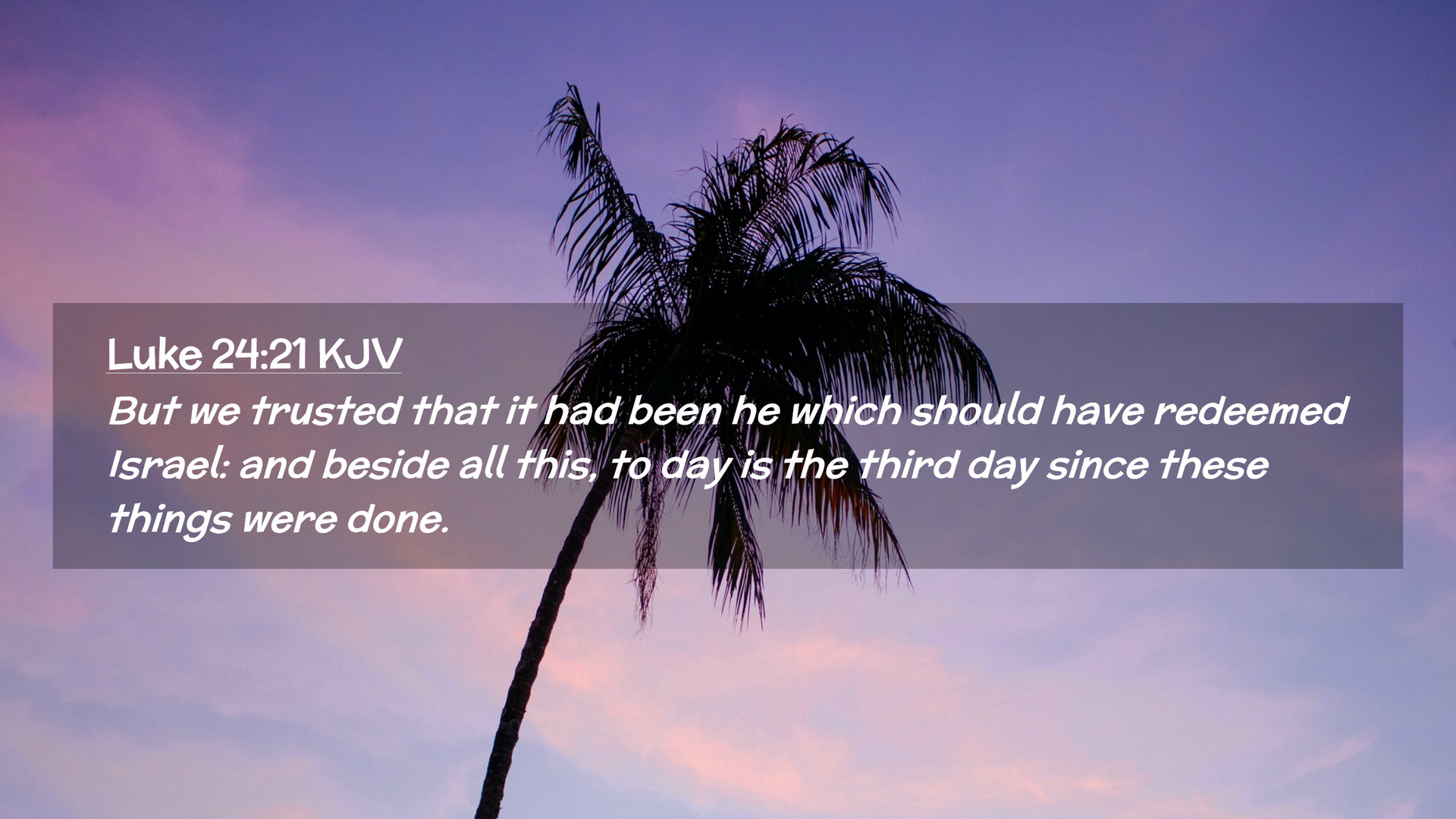 Luke 24:21 KJV

But we trusted that it had been he which should have redeemed Israel: and beside all this, to day is the third day since these things were done.